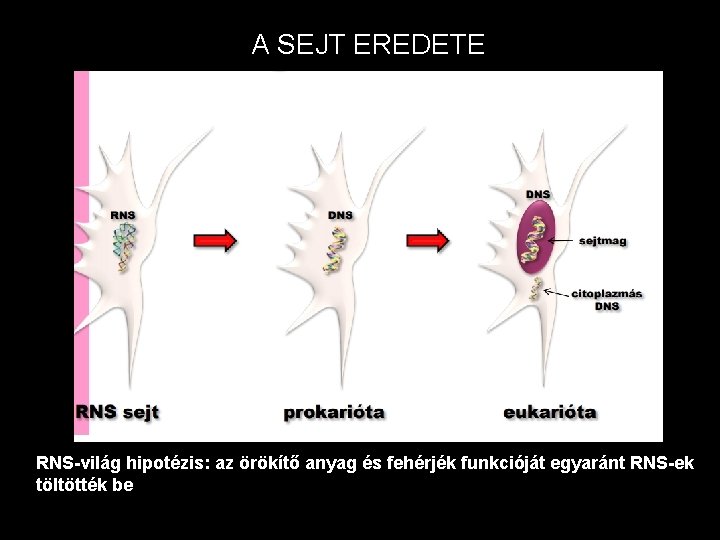 A SEJT EREDETE

RNS

DNS

DNS

sejtmag

citoplazmás DNS

RNS sejt

prokarióta

eukarióta

RNS-világ hipotézis: az örökítő anyag és fehérjék funkcióját egyaránt RNS-ek töltötték be